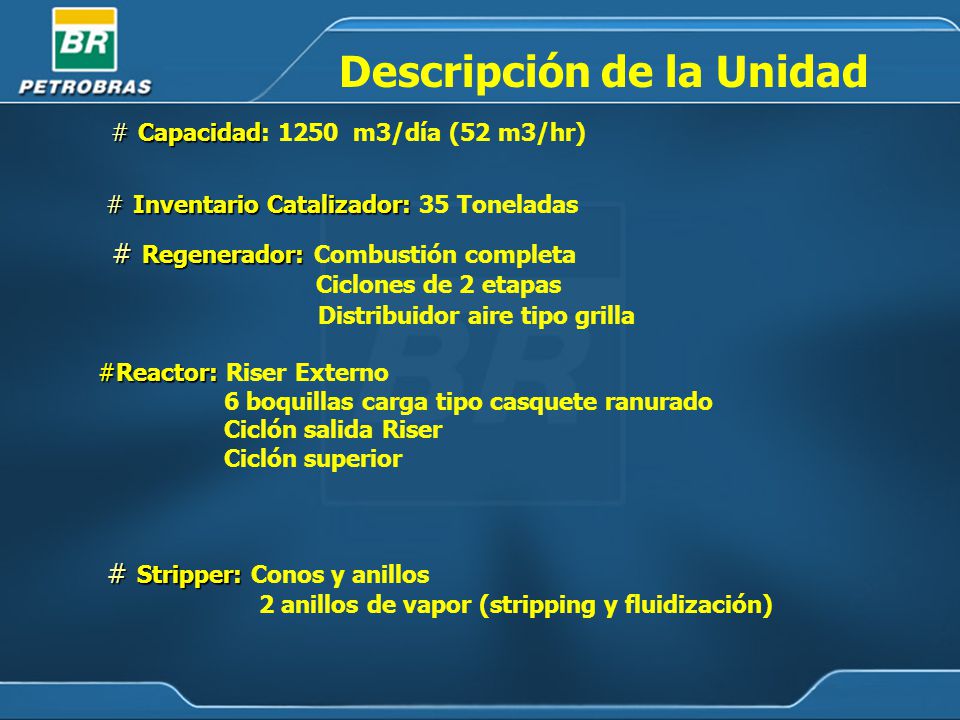 BR
PETROBRAS

Descripción de la Unidad

# Capacidad: 1250 m3/día (52 m3/hr)

# Inventario Catalizador: 35 Toneladas

# Regenerador: Combustión completa
Ciclones de 2 etapas
Distribuidor aire tipo grilla

#Reactor: Riser Externo
6 boquillas carga tipo casquete ranurado
Ciclón salida Riser
Ciclón superior

# Stripper: Conos y anillos
2 anillos de vapor (stripping y fluidización)